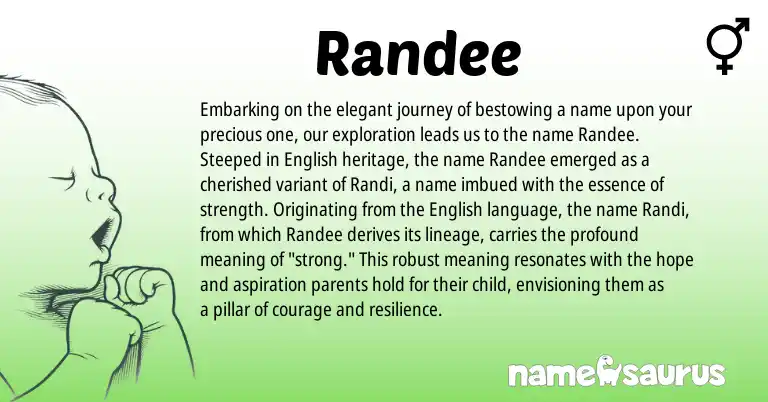 Randee

Embarking on the elegant journey of bestowing a name upon your precious one, our exploration leads us to the name Randee. Steeped in English heritage, the name Randee emerged as a cherished variant of Randi, a name imbued with the essence of strength. Originating from the English language, the name Randi, from which Randee derives its lineage, carries the profound meaning of "strong." This robust meaning resonates with the hope and aspiration parents hold for their child, envisioning them as a pillar of courage and resilience.

namesaurus